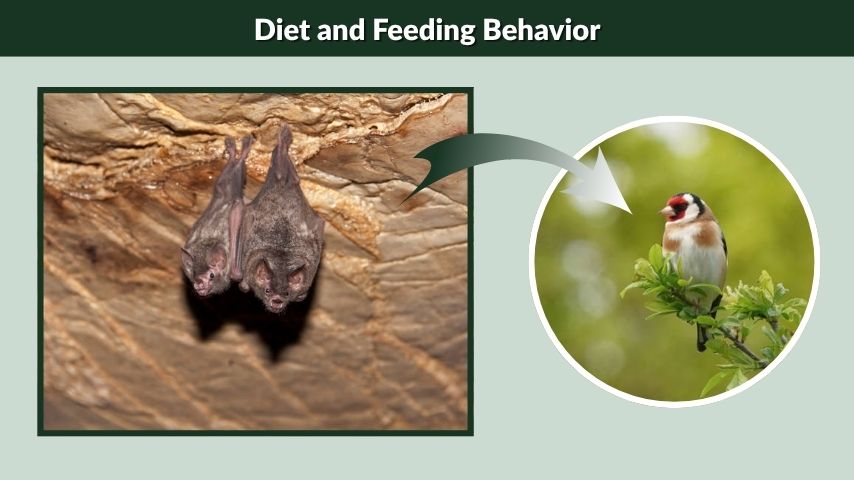 Diet and Feeding Behavior